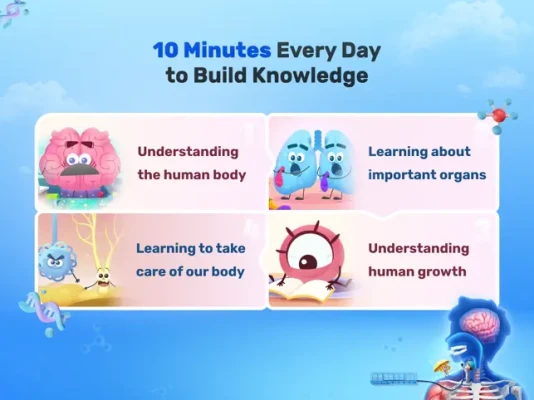 10 Minutes Every Day to Build Knowledge

Understanding the human body

Learning about important organs

Learning to take care of our body

Understanding human growth